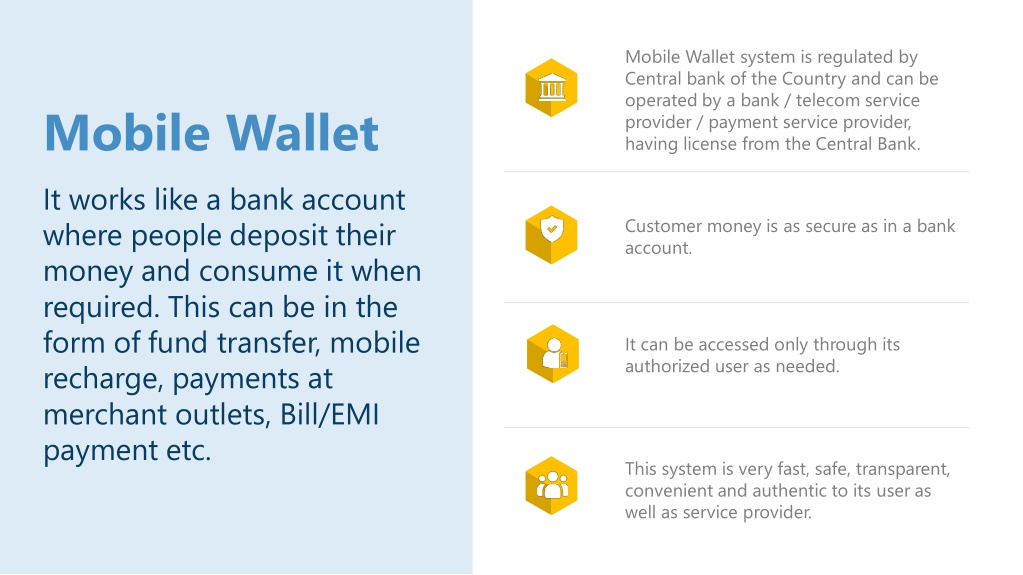 Mobile Wallet

It works like a bank account where people deposit their money and consume it when required. This can be in the form of fund transfer, mobile recharge, payments at merchant outlets, Bill/EMI payment etc.

Mobile Wallet system is regulated by Central bank of the Country and can be operated by a bank / telecom service provider / payment service provider, having license from the Central Bank.

Customer money is as secure as in a bank account.

It can be accessed only through its authorized user as needed.

This system is very fast, safe, transparent, convenient and authentic to its user as well as service provider.